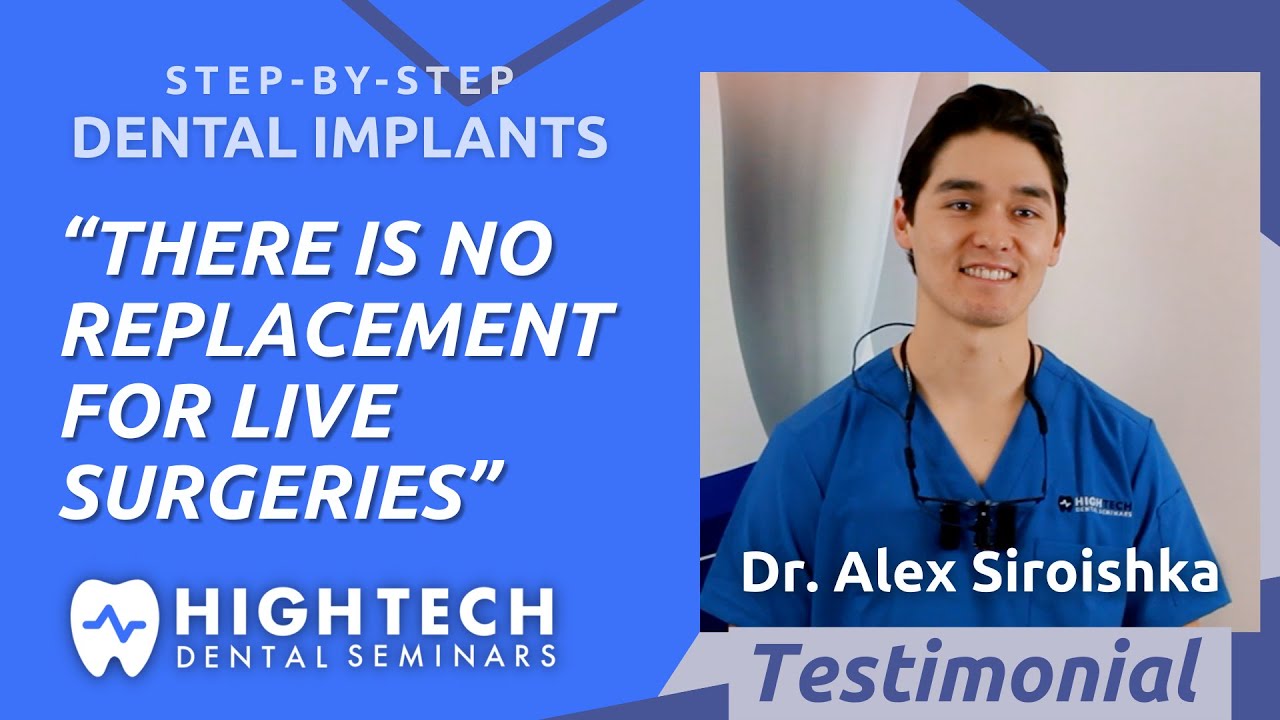 STEP-BY-STEP
DENTAL IMPLANTS

"THERE IS NO REPLACEMENT FOR LIVE SURGERIES"

HIGHTECH
DENTAL SEMINARS

HIGHTECH DENTAL SEMINARS

Dr. Alex Siroishka

Testimonial